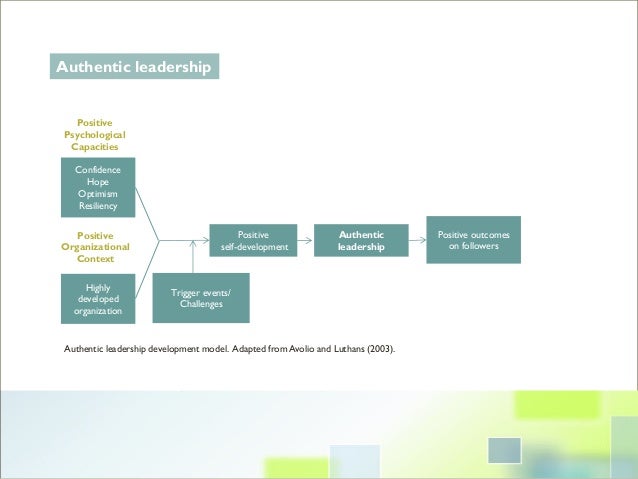 Authentic leadership

Positive Psychological Capacities

Confidence
Hope
Optimism
Resiliency

Positive Organizational Context

Highly developed organization

Trigger events/ Challenges

Positive self-development

Authentic leadership

Positive outcomes on followers

Authentic leadership development model. Adapted from Avolio and Luthans (2003).